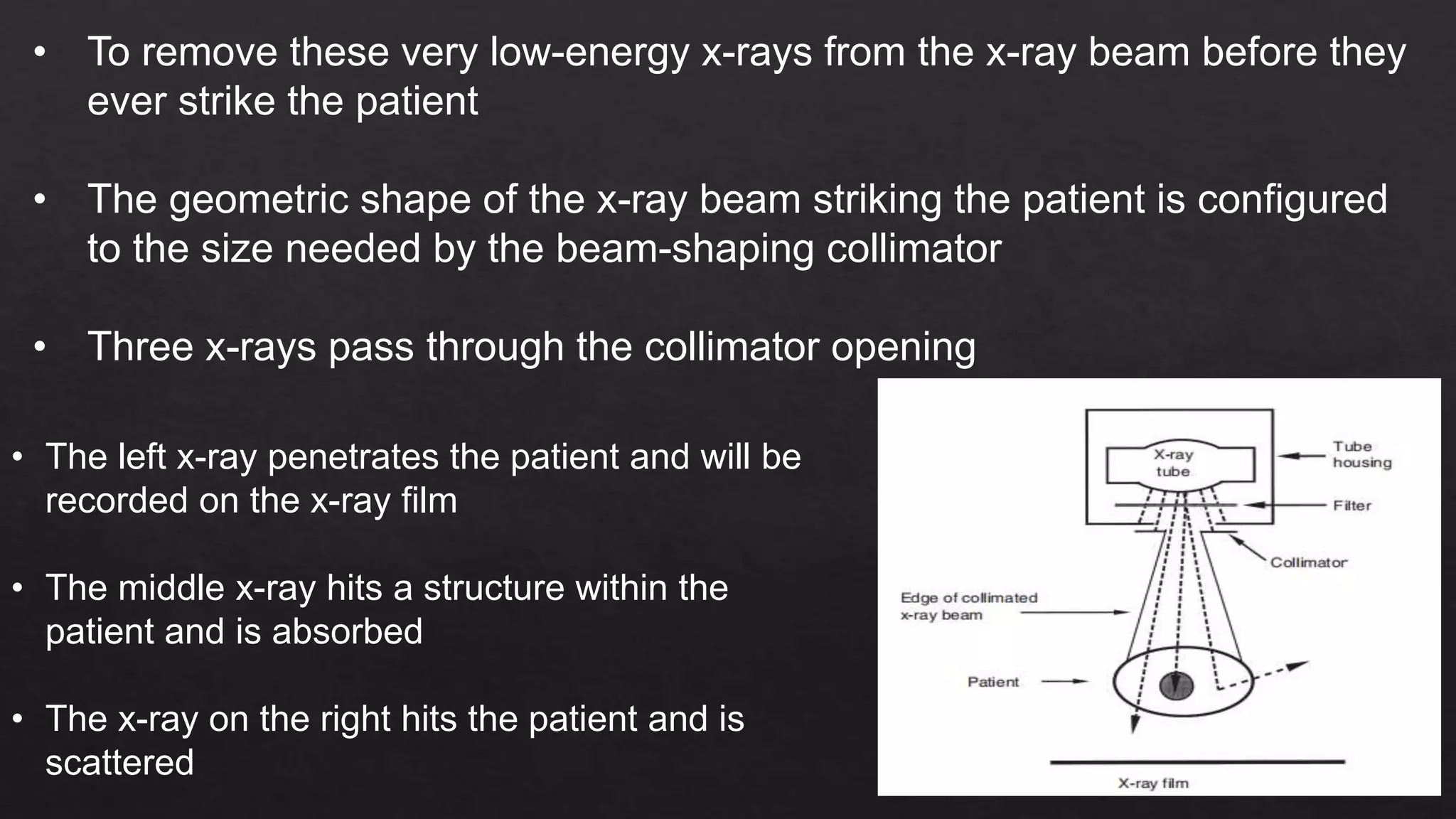 • To remove these very low-energy x-rays from the x-ray beam before they ever strike the patient

• The geometric shape of the x-ray beam striking the patient is configured to the size needed by the beam-shaping collimator

• Three x-rays pass through the collimator opening

• The left x-ray penetrates the patient and will be recorded on the x-ray film

• The middle x-ray hits a structure within the patient and is absorbed

• The x-ray on the right hits the patient and is scattered

X-ray tube

Tube housing

Filter

Collimator

Edge of collimated x-ray beam

Patient

X-ray film